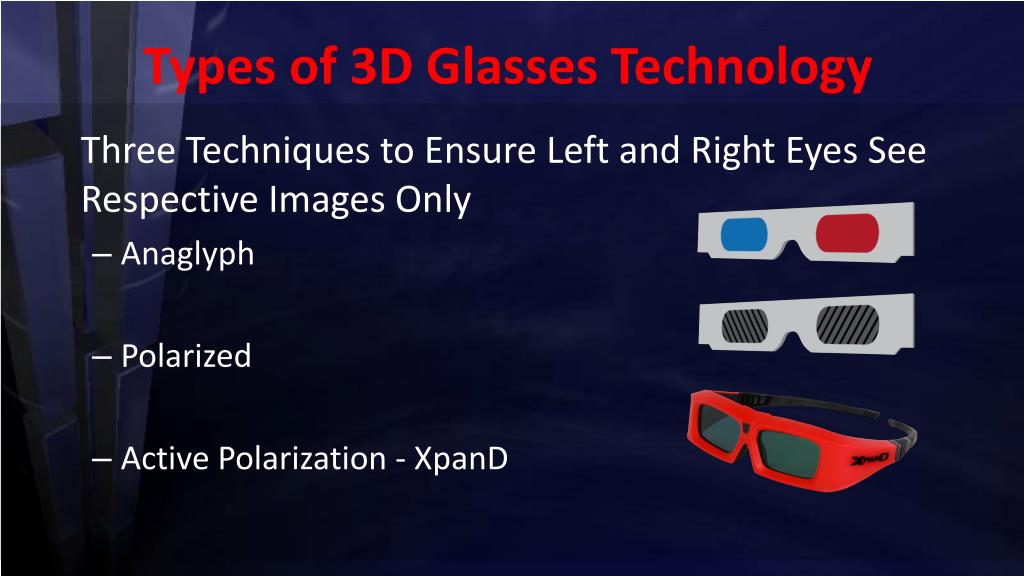 Types of 3D Glasses Technology

Three Techniques to Ensure Left and Right Eyes See Respective Images Only

– Anaglyph

– Polarized

– Active Polarization - XpanD

XpanD